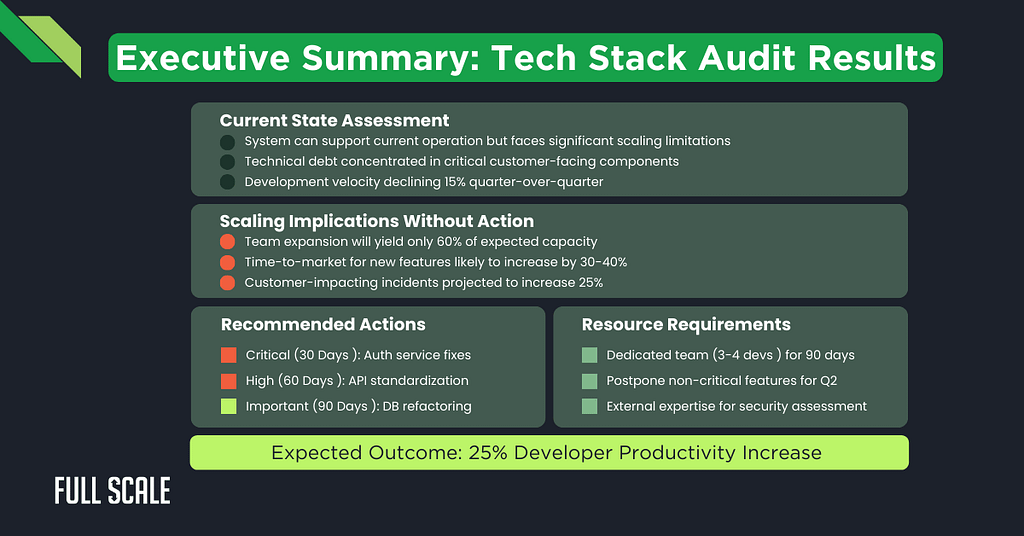 Executive Summary: Tech Stack Audit Results

Current State Assessment
System can support current operation but faces significant scaling limitations
Technical debt concentrated in critical customer-facing components
Development velocity declining 15% quarter-over-quarter

Scaling Implications Without Action
Team expansion will yield only 60% of expected capacity
Time-to-market for new features likely to increase by 30-40%
Customer-impacting incidents projected to increase 25%

Recommended Actions
Critical (30 Days ): Auth service fixes
High (60 Days ): API standardization
Important (90 Days ): DB refactoring

Resource Requirements
Dedicated team (3-4 devs ) for 90 days
Postpone non-critical features for Q2
External expertise for security assessment

Expected Outcome: 25% Developer Productivity Increase

FULL SCALE